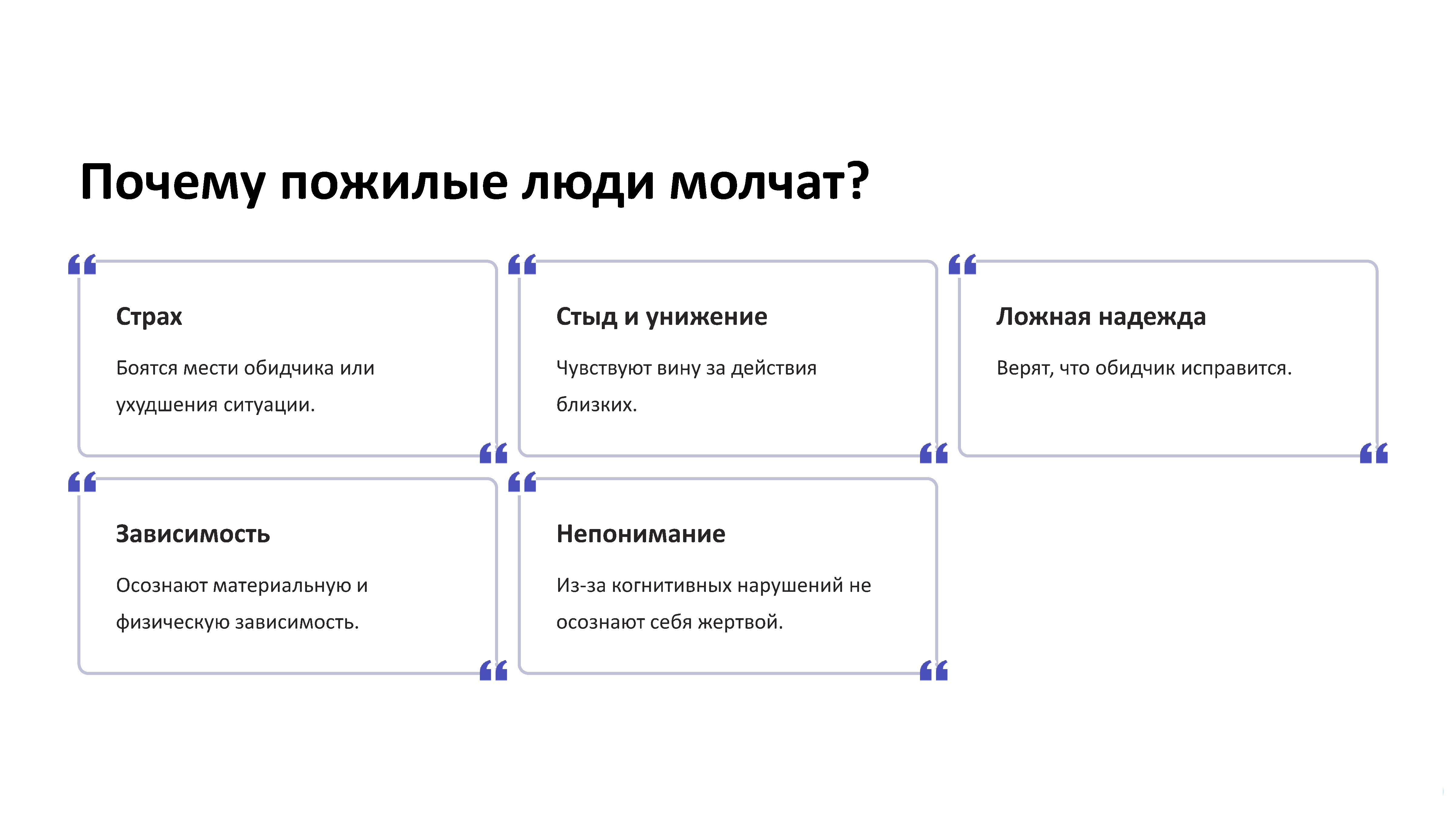 Почему пожилые люди молчат?

Страх

Боятся мести обидчика или ухудшения ситуации.

Стыд и унижение

Чувствуют вину за действия близких.

Ложная надежда

Верят, что обидчик исправится.

Зависимость

Осознают материальную и физическую зависимость.

Непонимание

Из-за когнитивных нарушений не осознают себя жертвой.